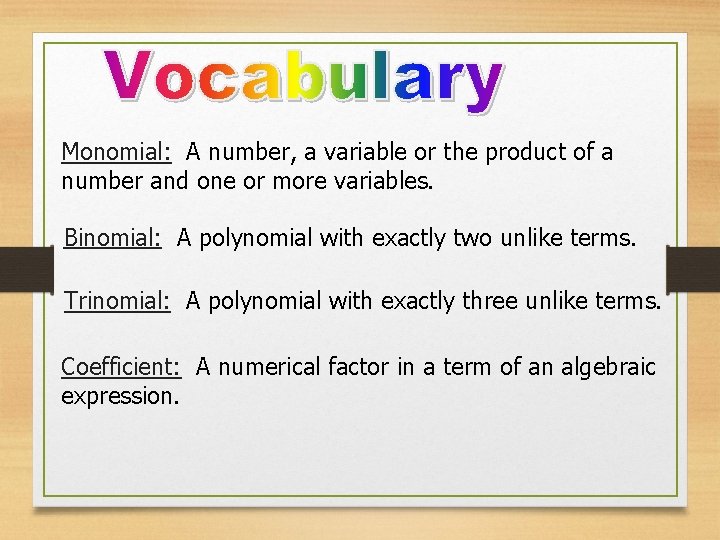 Vocabulary

Monomial: A number, a variable or the product of a number and one or more variables.

Binomial: A polynomial with exactly two unlike terms.

Trinomial: A polynomial with exactly three unlike terms.

Coefficient: A numerical factor in a term of an algebraic expression.